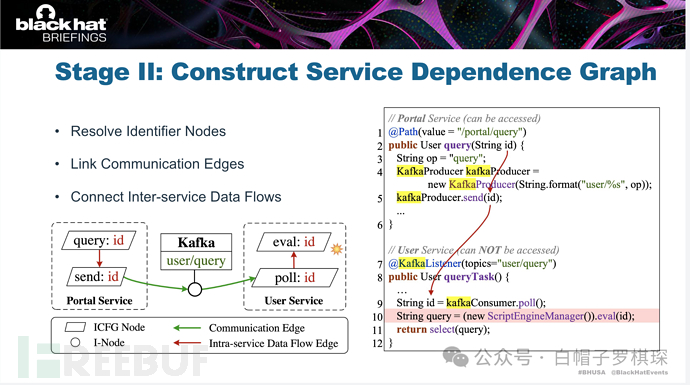 black hat
BRIEFINGS

Stage II: Construct Service Dependence Graph

• Resolve Identifier Nodes
• Link Communication Edges
• Connect Inter-service Data Flows

query: id
send: id
Portal Service
Kafka
user/query
eval: id
poll: id
User Service

ICFG Node
I-Node
Communication Edge
Intra-service Data Flow Edge

// Portal Service (can be accessed)
1 @Path(value = "/portal/query")
2 public User query(String id) {
3 String op = "query";
4 KafkaProducer kafkaProducer = new KafkaProducer(String.format("user/%s", op));
5 kafkaProducer.send(id);
...
6 }

// User Service (can NOT be accessed)
7 @KafkaListener(topics="user/query")
8 public User queryTask() {
...
9 String id = kafkaConsumer.poll();
10 String query = (new ScriptEngineManager()).eval(id);
11 return select(query);
12 }

FREEBUF
公众号 · 白帽子罗棋琛
#BHUSA @BlackHatEvents